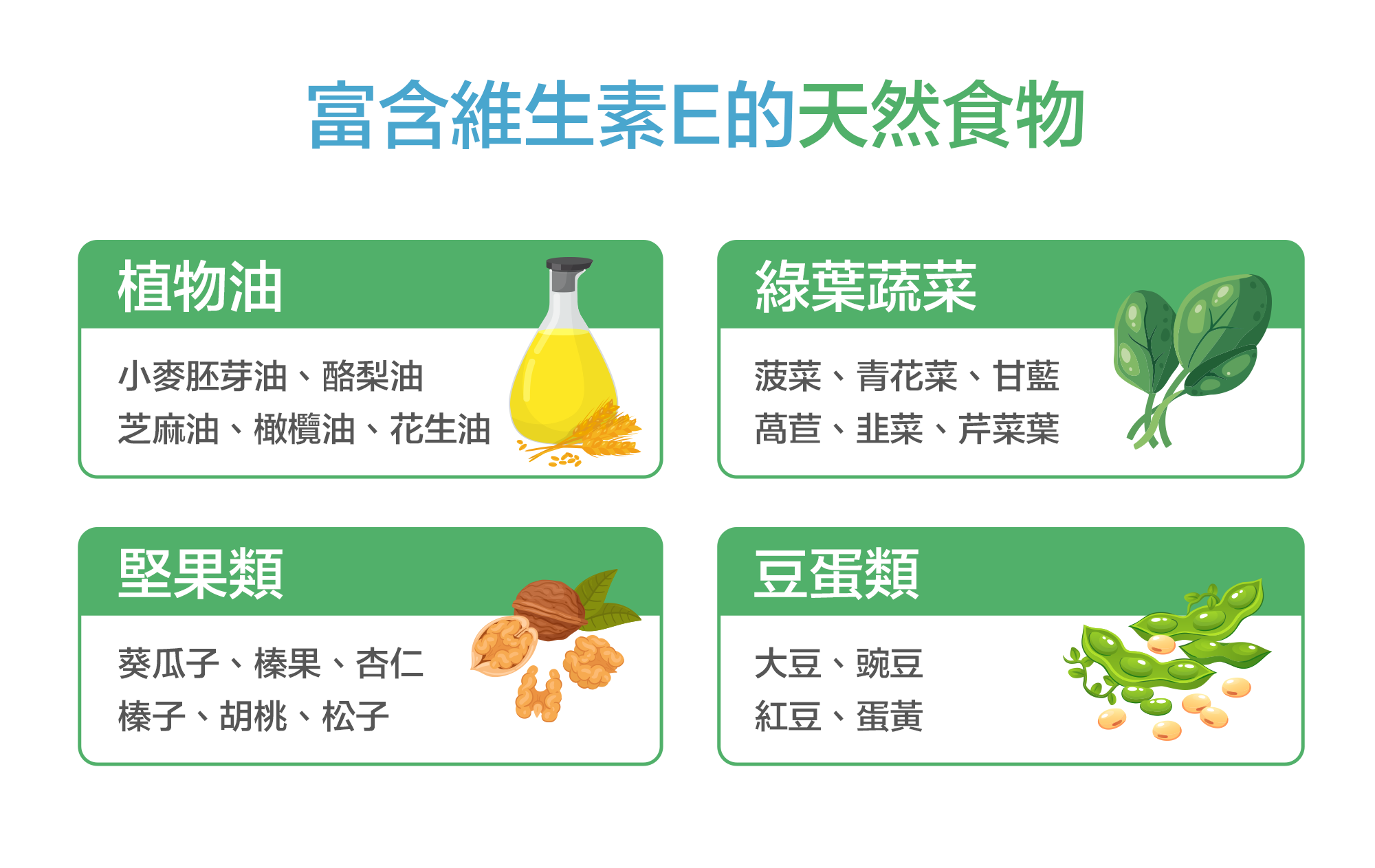 富含維生素E的天然食物

植物油

小麥胚芽油、酪梨油
芝麻油、橄欖油、花生油

綠葉蔬菜

菠菜、青花菜、甘藍
萵苣、韭菜、芹菜葉

堅果類

葵瓜子、榛果、杏仁
榛子、胡桃、松子

豆蛋類

大豆、豌豆
紅豆、蛋黃